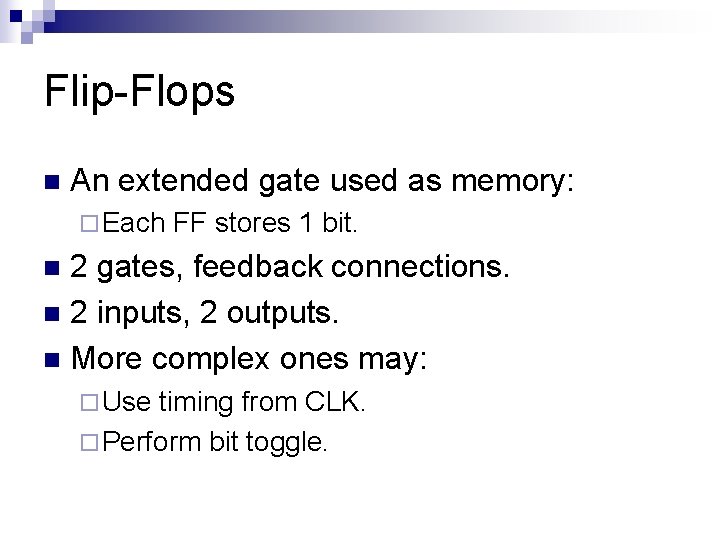 Flip-Flops

An extended gate used as memory:

Each FF stores 1 bit.

2 gates, feedback connections.

2 inputs, 2 outputs.

More complex ones may:

Use timing from CLK.

Perform bit toggle.